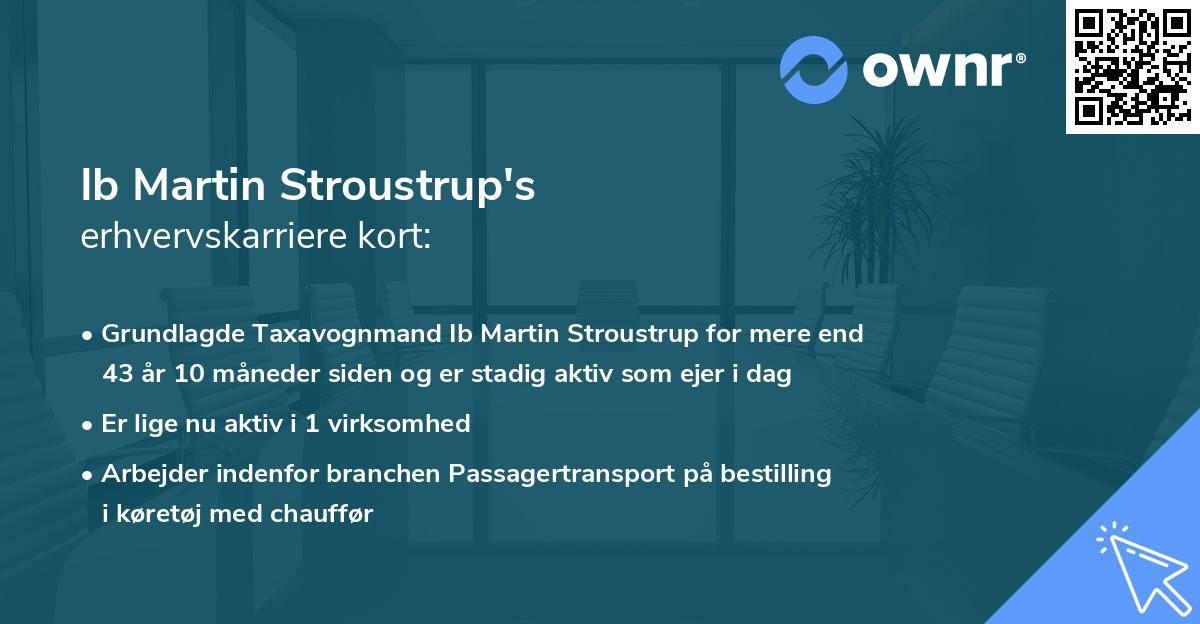 ownr®

Ib Martin Stroustrup's
erhvervskarriere kort:

• Grundlagde Taxavognmand Ib Martin Stroustrup for mere end 43 år 10 måneder siden og er stadig aktiv som ejer i dag

• Er lige nu aktiv i 1 virksomhed

• Arbejder indenfor branchen Passagertransport på bestilling i køretøj med chauffør